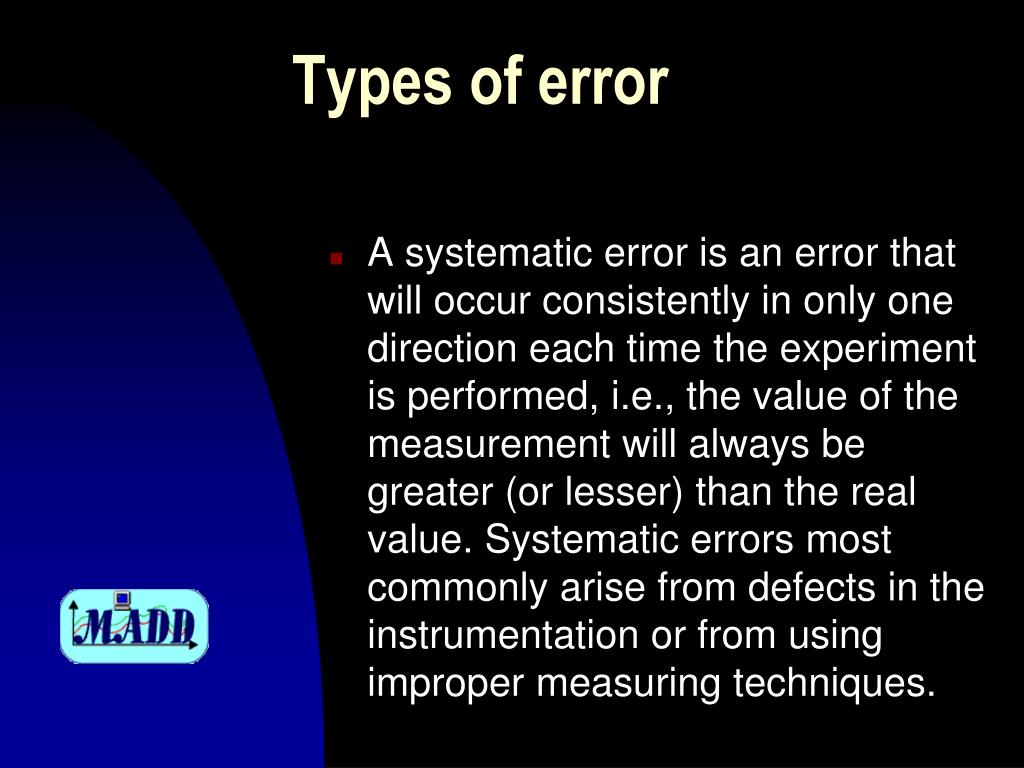 Types of error

A systematic error is an error that will occur consistently in only one direction each time the experiment is performed, i.e., the value of the measurement will always be greater (or lesser) than the real value. Systematic errors most commonly arise from defects in the instrumentation or from using improper measuring techniques.

MADD